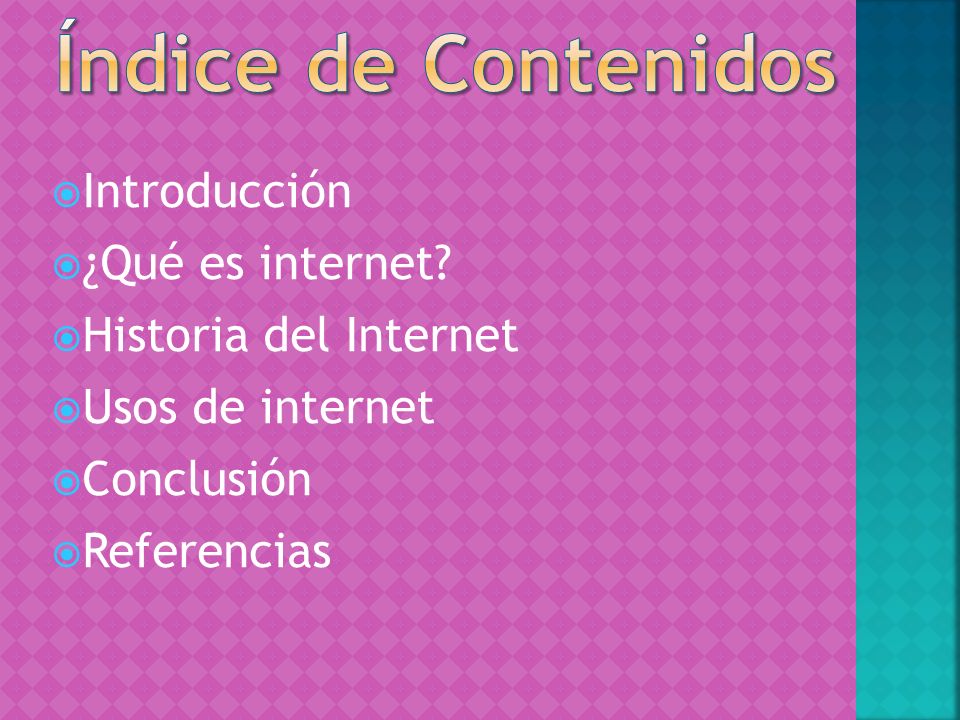 Índice de Contenidos

Introducción
¿Qué es internet?
Historia del Internet
Usos de internet
Conclusión
Referencias